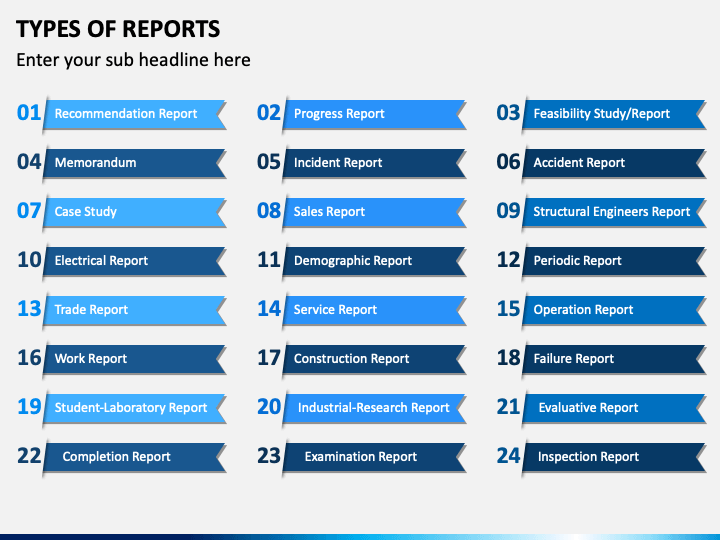 TYPES OF REPORTS

Enter your sub headline here

01 Recommendation Report

02 Progress Report

03 Feasibility Study/Report

04 Memorandum

05 Incident Report

06 Accident Report

07 Case Study

08 Sales Report

09 Structural Engineers Report

10 Electrical Report

11 Demographic Report

12 Periodic Report

13 Trade Report

14 Service Report

15 Operation Report

16 Work Report

17 Construction Report

18 Failure Report

19 Student-Laboratory Report

20 Industrial-Research Report

21 Evaluative Report

22 Completion Report

23 Examination Report

24 Inspection Report